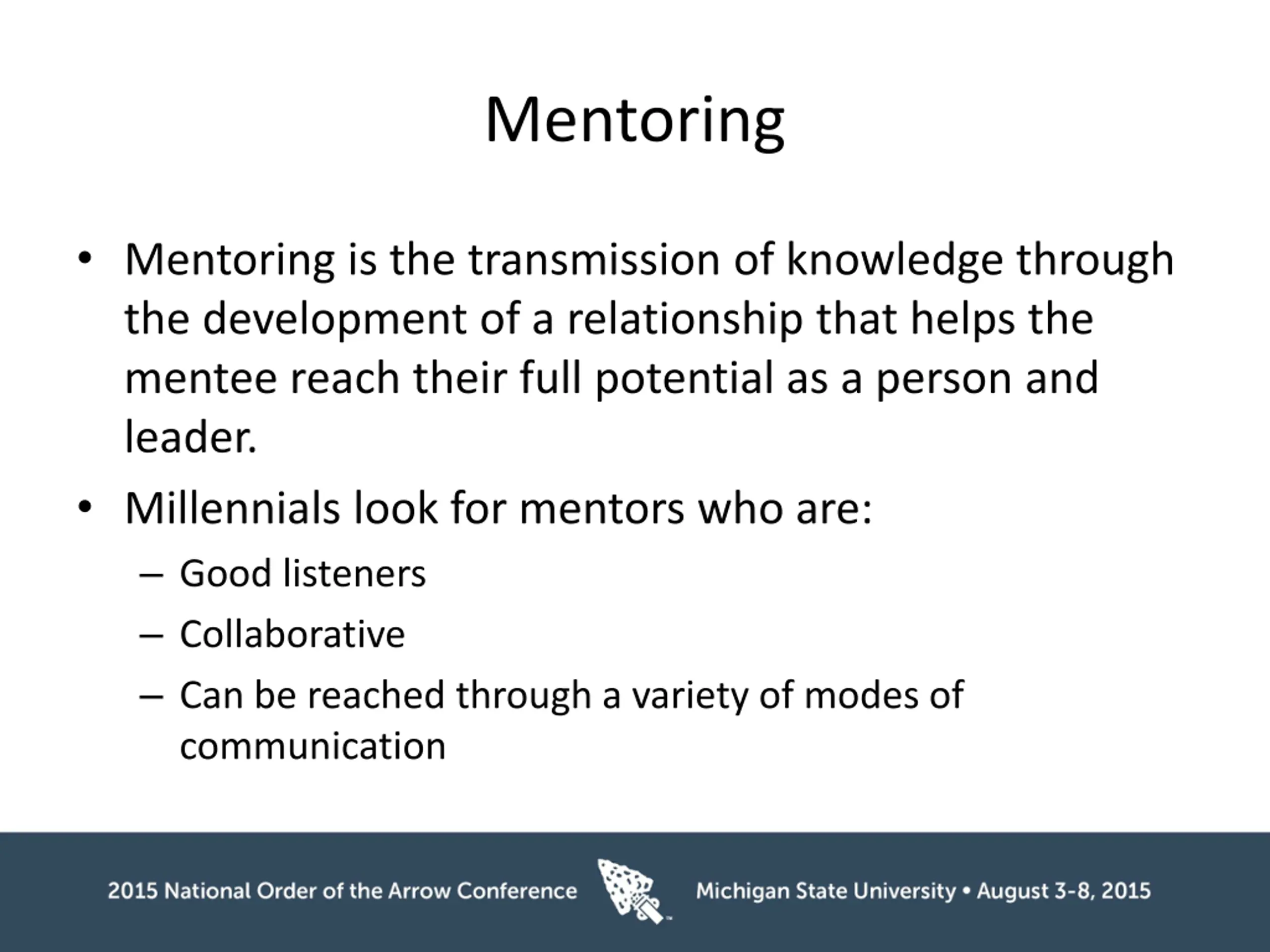 Mentoring

• Mentoring is the transmission of knowledge through the development of a relationship that helps the mentee reach their full potential as a person and leader.

• Millennials look for mentors who are:
– Good listeners
– Collaborative
– Can be reached through a variety of modes of communication

2015 National Order of the Arrow Conference Michigan State University • August 3-8, 2015